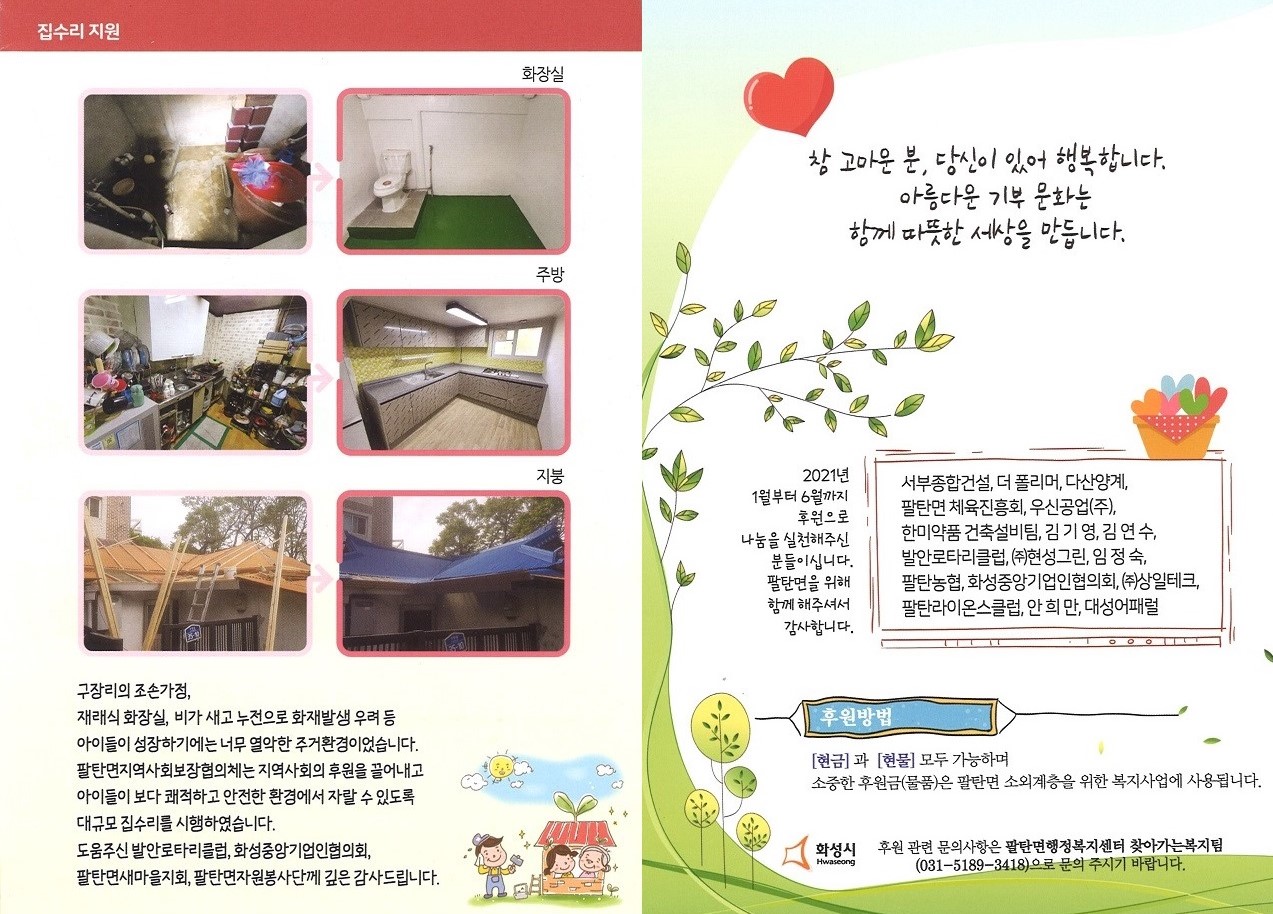 집수리 지원

화장실

주방

지붕

구장리의 조손가정,
재래식 화장실, 비가 새고 누전으로 화재발생 우려 등
아이들이 성장하기에는 너무 열악한 주거환경이었습니다.
팔탄면지역사회보장협의체는 지역사회의 후원을 끌어내고
아이들이 보다 쾌적하고 안전한 환경에서 자랄 수 있도록
대규모 집수리를 시행하였습니다.
도움주신 발안로타리클럽, 화성중앙기업인협의회,
팔탄면새마을지회, 팔탄면자원봉사단께 깊은 감사드립니다.

참 고마운 분, 당신이 있어 행복합니다.
아름다운 기부 문화는
함께 따뜻한 세상을 만듭니다.

2021년
1월부터 6월까지
후원으로
나눔을 실천해주신
분들이십니다.
팔탄면을 위해
함께 해주셔서
감사합니다.

서부종합건설, 더 폴리머, 다산양계,
팔탄면 체육진흥회, 우신공업(주),
한미약품 건축설비팀, 김 기 영, 김 연 수,
발안로타리클럽, ㈜현성그린, 임 정 숙,
팔탄농협, 화성중앙기업인협의회, ㈜상일테크,
팔탄라이온스클럽, 안 희 만, 대성어패럴

후원방법

[현금] 과 [현물] 모두 가능하며
소중한 후원금(물품)은 팔탄면 소외계층을 위한 복지사업에 사용됩니다.

화성시 Hwaseong

후원 관련 문의사항은 팔탄면행정복지센터 찾아가는복지팀
(031-5189-3418)으로 문의 주시기 바랍니다.